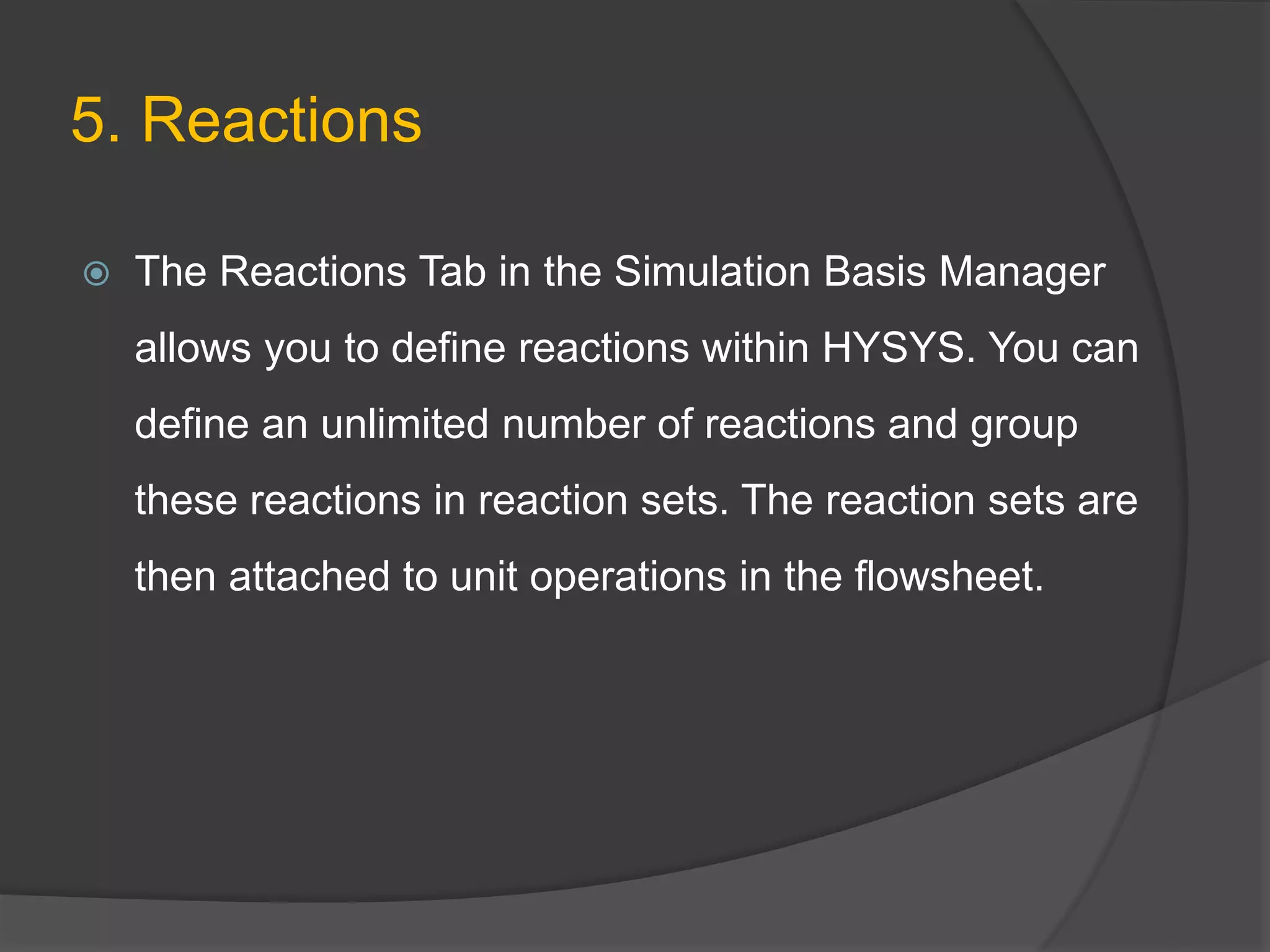 5. Reactions

The Reactions Tab in the Simulation Basis Manager allows you to define reactions within HYSYS. You can define an unlimited number of reactions and group these reactions in reaction sets. The reaction sets are then attached to unit operations in the flowsheet.